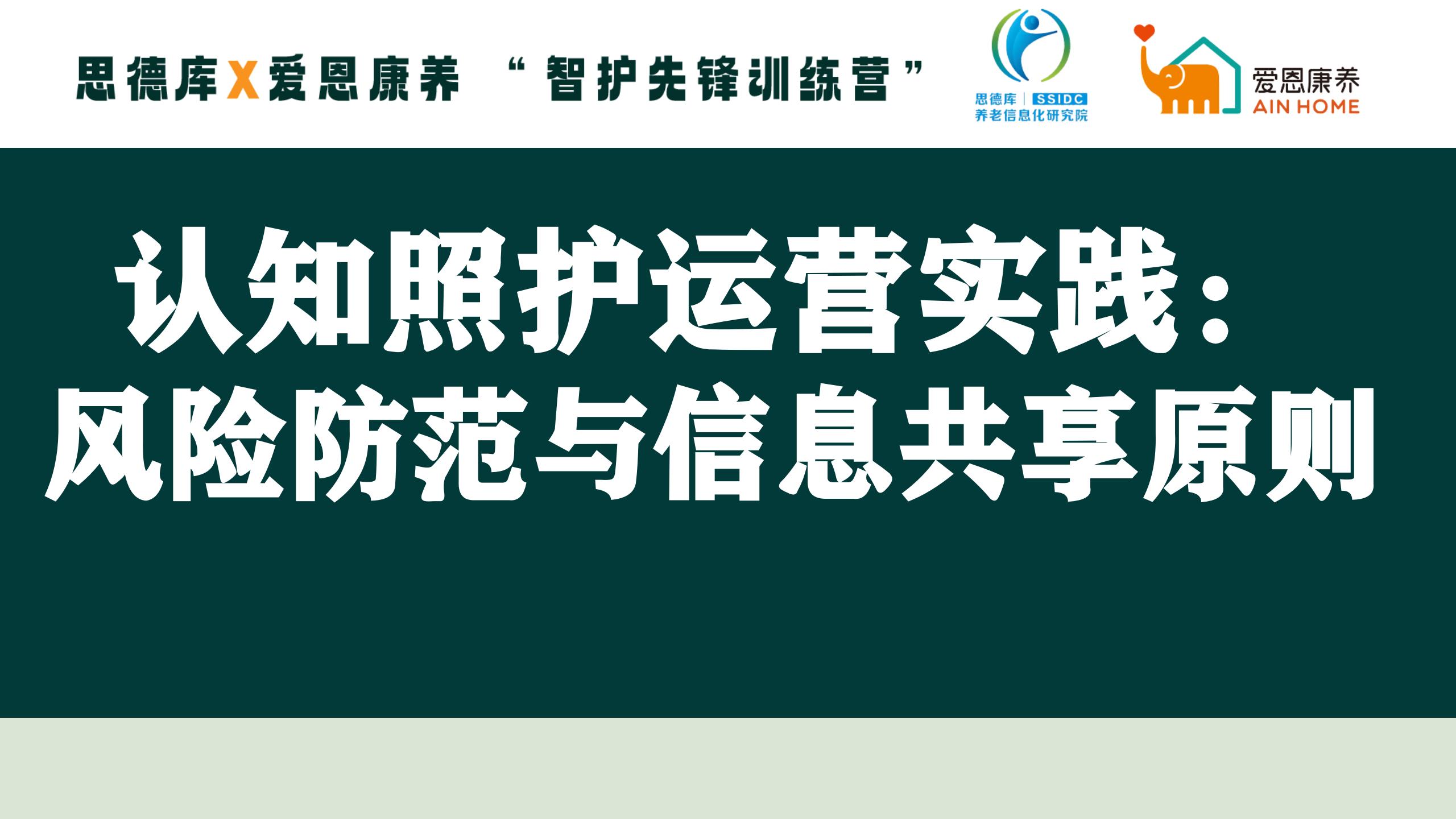 思德库X爱恩康养 “智护先锋训练营”

思德库 | SSIDC
养老信息化研究院

爱恩康养
AIN HOME

认知照护运营实践：
风险防范与信息共享原则